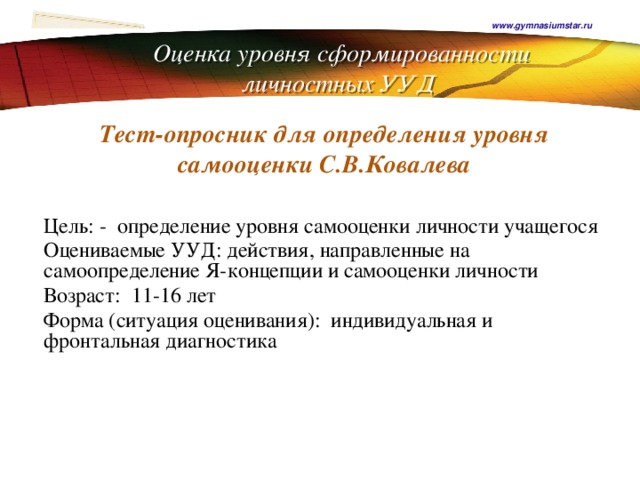 www.gymnasiumstar.ru

Оценка уровня сформированности личностных УУД

Тест-опросник для определения уровня самооценки С.В.Ковалева

Цель: - определение уровня самооценки личности учащегося

Оцениваемые УУД: действия, направленные на самоопределение Я-концепции и самооценки личности

Возраст: 11-16 лет

Форма (ситуация оценивания): индивидуальная и фронтальная диагностика